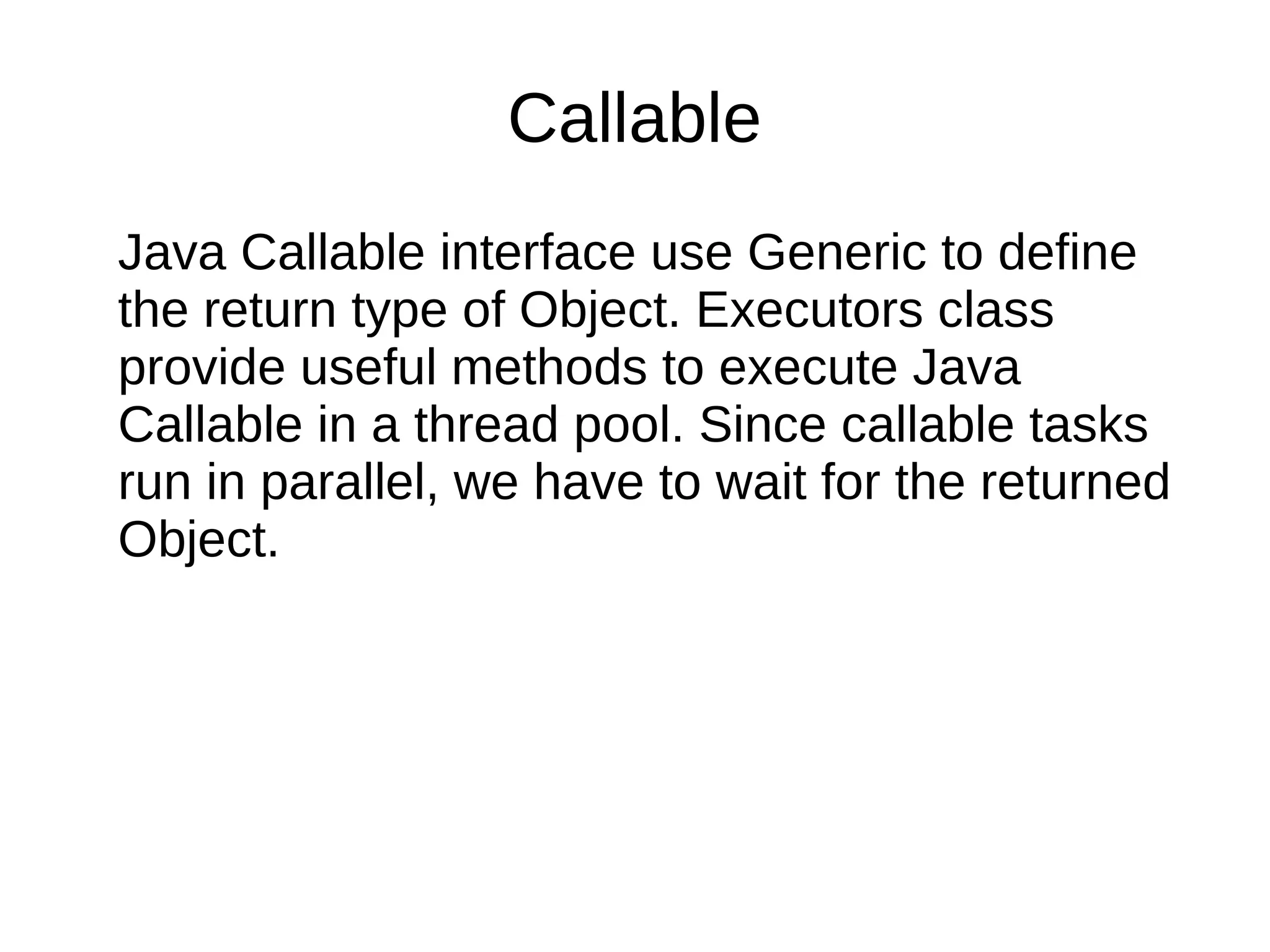 Callable

Java Callable interface use Generic to define the return type of Object. Executors class provide useful methods to execute Java Callable in a thread pool. Since callable tasks run in parallel, we have to wait for the returned Object.